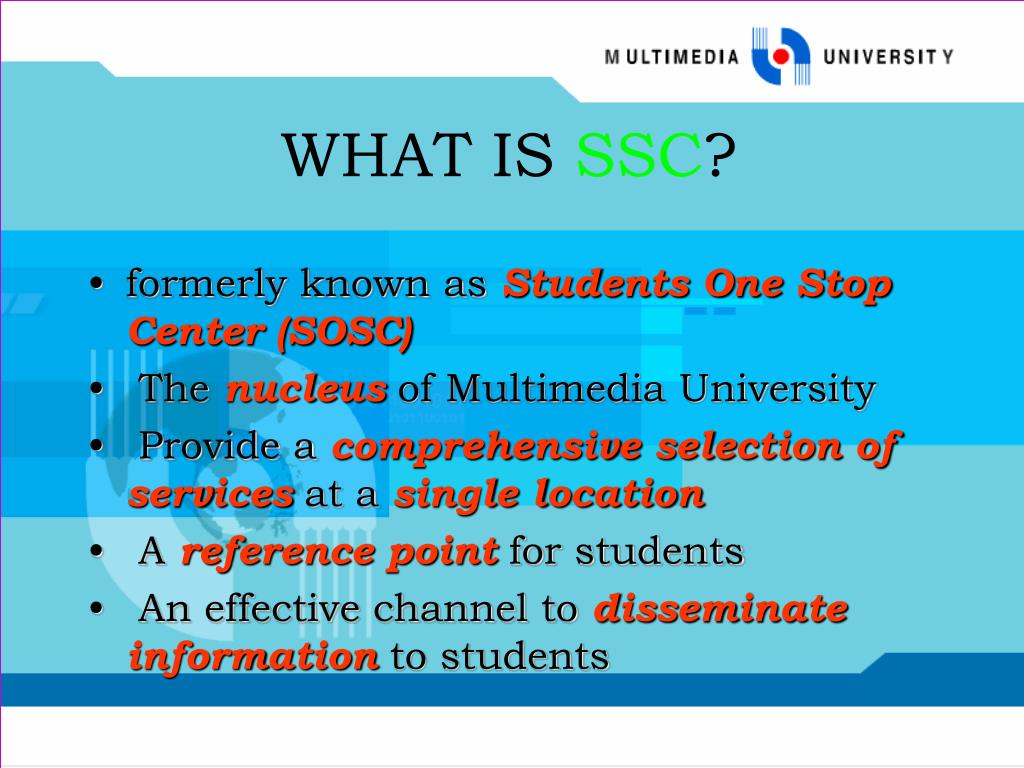 MULTIMEDIA UNIVERSITY

WHAT IS SSC?

• formerly known as Students One Stop Center (SOSC)
• The nucleus of Multimedia University
• Provide a comprehensive selection of services at a single location
• A reference point for students
• An effective channel to disseminate information to students